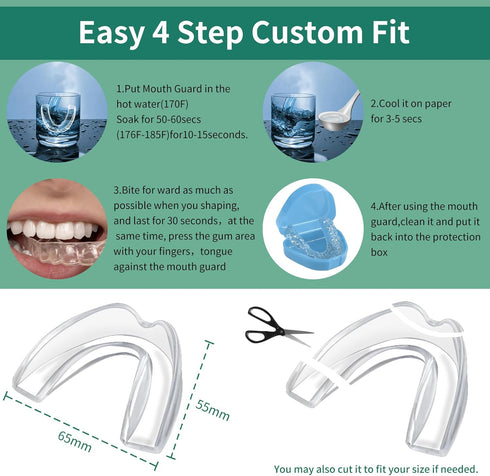 Easy 4 Step Custom Fit

1.Put Mouth Guard in the hot water(170F) Soak for 50-60secs (176F-185F)for10-15seconds.

2.Cool it on paper for 3-5 secs

3.Bite for ward as much as possible when you shaping, and last for 30 seconds，at the same time, press the gum area with your fingers，tongue against the mouth guard

4.After using the mouth guard,clean it and put it back into the protection box

55mm

65mm

You may also cut it to fit your size if needed.